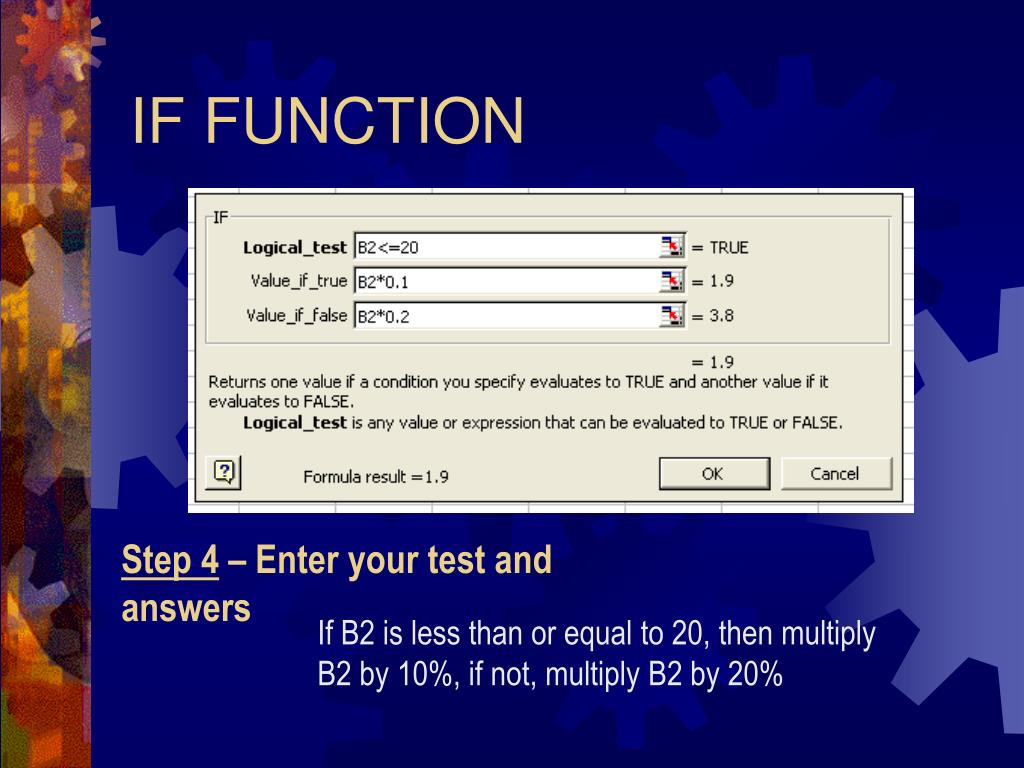 IF FUNCTION

IF

Logical_test B2<=20 = TRUE

Value_if_true B2*0.1 = 1.9

Value_if_false B2*0.2 = 3.8

= 1.9

Returns one value if a condition you specify evaluates to TRUE and another value if it evaluates to FALSE.

Logical_test is any value or expression that can be evaluated to TRUE or FALSE.

Formula result =1.9

OK

Cancel

Step 4 – Enter your test and answers

If B2 is less than or equal to 20, then multiply B2 by 10%, if not, multiply B2 by 20%